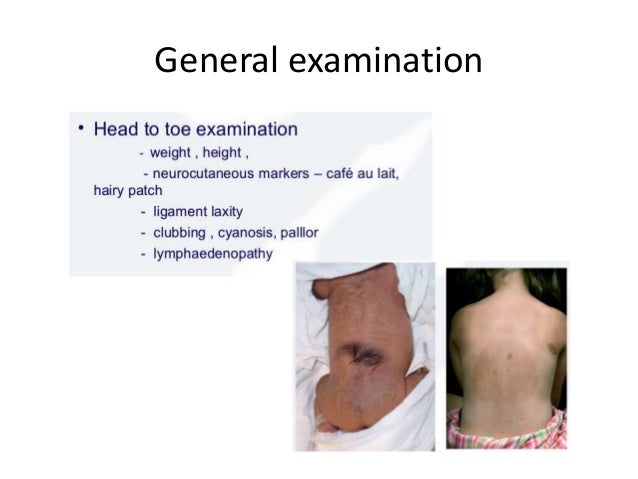 General examination

• Head to toe examination
- weight , height ,
- neurocutaneous markers – café au lait, hairy patch
- ligament laxity
- clubbing , cyanosis, palllor
- lymphaedenopathy